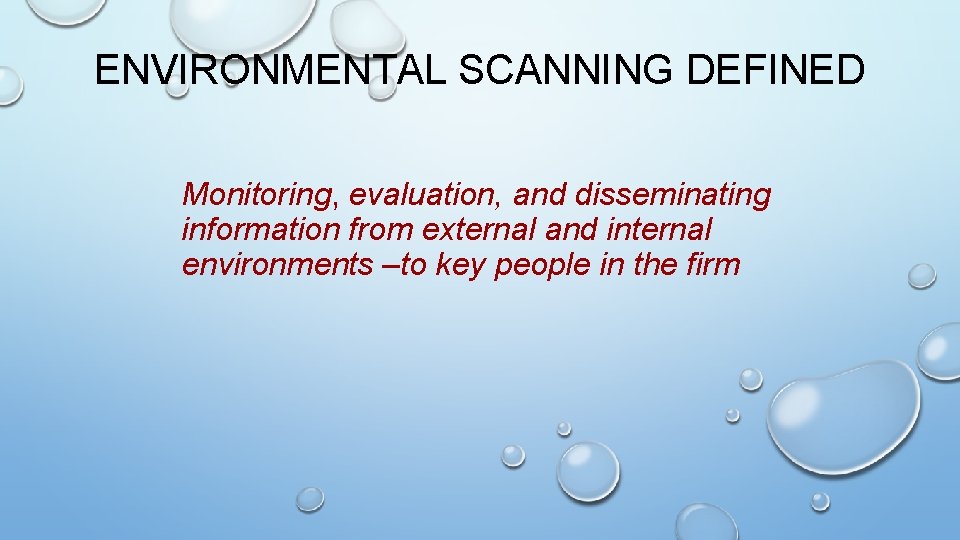 ENVIRONMENTAL SCANNING DEFINED

Monitoring, evaluation, and disseminating information from external and internal environments –to key people in the firm